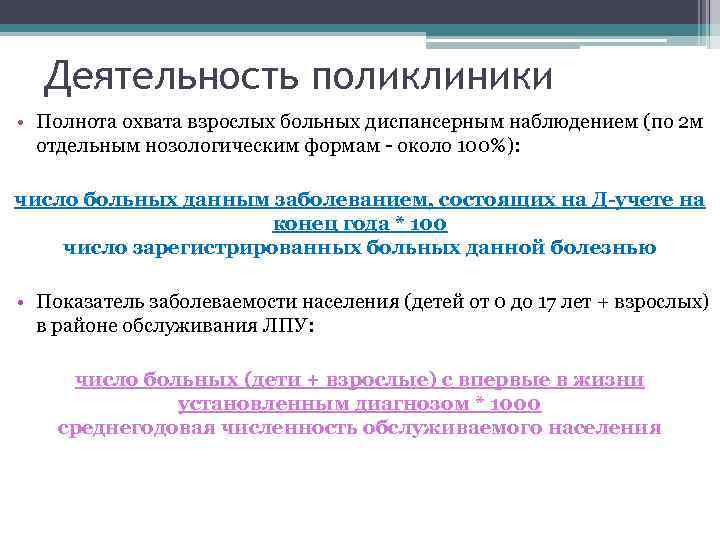 Деятельность поликлиники

• Полнота охвата взрослых больных диспансерным наблюдением (по 2м отдельным нозологическим формам - около 100%):

число больных данным заболеванием, состоящих на Д-учете на конец года * 100
число зарегистрированных больных данной болезнью

• Показатель заболеваемости населения (детей от 0 до 17 лет + взрослых) в районе обслуживания ЛПУ:

число больных (дети + взрослые) с впервые в жизни установленным диагнозом * 1000
среднегодовая численность обслуживаемого населения